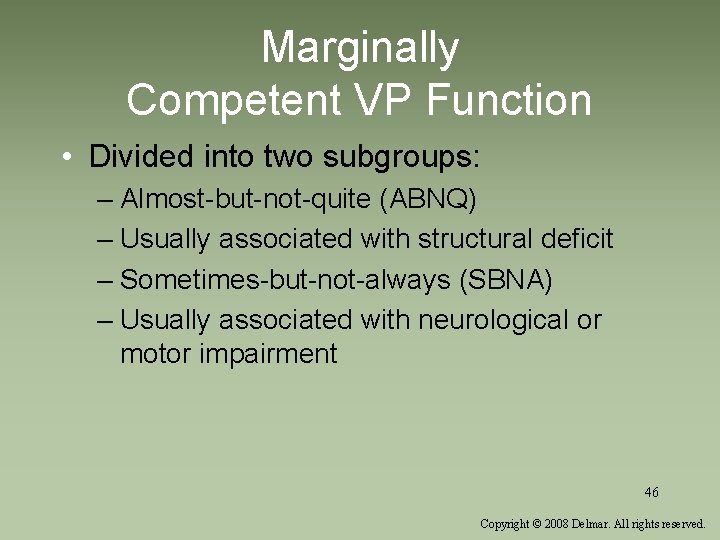 Marginally Competent VP Function

• Divided into two subgroups:
– Almost-but-not-quite (ABNQ)
– Usually associated with structural deficit
– Sometimes-but-not-always (SBNA)
– Usually associated with neurological or motor impairment

46

Copyright © 2008 Delmar. All rights reserved.